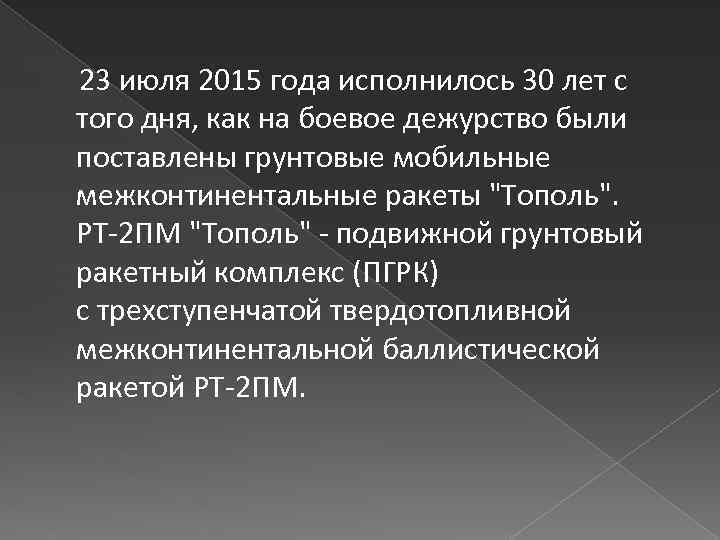 23 июля 2015 года исполнилось 30 лет с того дня, как на боевое дежурство были поставлены грунтовые мобильные межконтинентальные ракеты "Тополь". РТ-2ПМ "Тополь" - подвижной грунтовый ракетный комплекс (ПГРК)
с трехступенчатой твердотопливной межконтинентальной баллистической ракетой РТ-2ПМ.